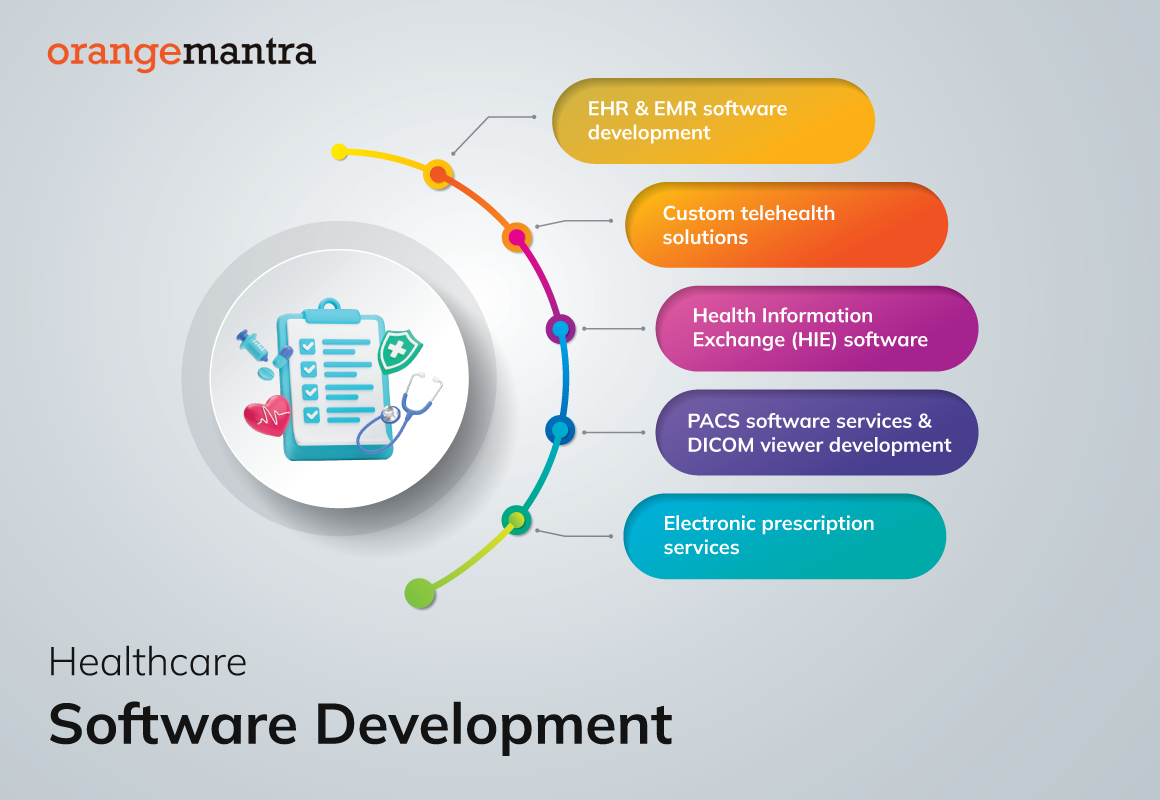 orangemantra

EHR & EMR software development

Custom telehealth solutions

Health Information Exchange (HIE) software

PACS software services & DICOM viewer development

Electronic prescription services

Healthcare

Software Development